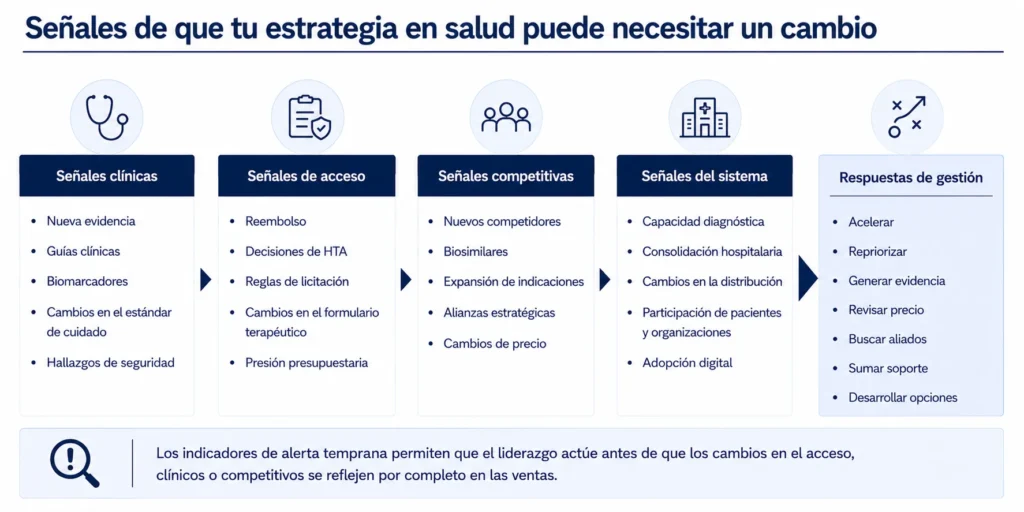 Señales de que tu estrategia en salud puede necesitar un cambio

Señales clínicas
- Nueva evidencia
- Guías clínicas
- Biomarcadores
- Cambios en el estándar de cuidado
- Hallazgos de seguridad

Señales de acceso
- Reembolso
- Decisiones de HTA
- Reglas de licitación
- Cambios en el formulario terapéutico
- Presión presupuestaria

Señales competitivas
- Nuevos competidores
- Biosimilares
- Expansión de indicaciones
- Alianzas estratégicas
- Cambios de precio

Señales del sistema
- Capacidad diagnóstica
- Consolidación hospitalaria
- Cambios en la distribución
- Participación de pacientes y organizaciones
- Adopción digital

Respuestas de gestión
- Acelerar
- Repriorizar
- Generar evidencia
- Revisar precio
- Buscar aliados
- Sumar soporte
- Desarrollar opciones

Los indicadores de alerta temprana permiten que el liderazgo actúe antes de que los cambios en el acceso, clínicos o competitivos se reflejen por completo en las ventas.